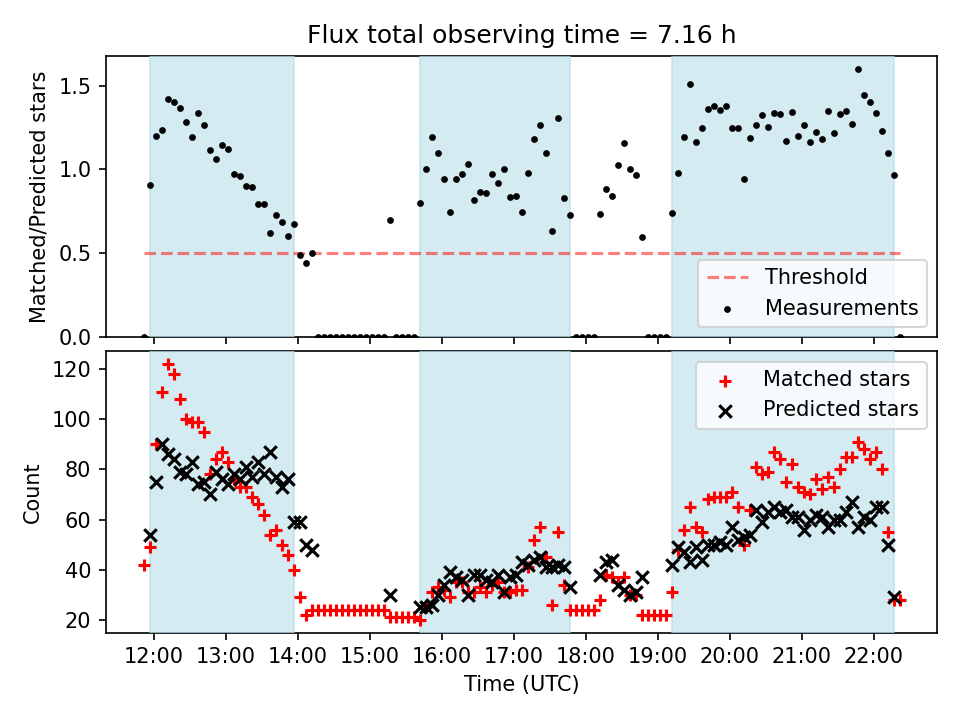 Flux total observing time = 7.16 h

Matched/Predicted stars

1.5
1.0
0.5
0.0

Threshold
Measurements

Count

120
100
80
60
40
20

Matched stars
Predicted stars

12:00 13:00 14:00 15:00 16:00 17:00 18:00 19:00 20:00 21:00 22:00

Time (UTC)